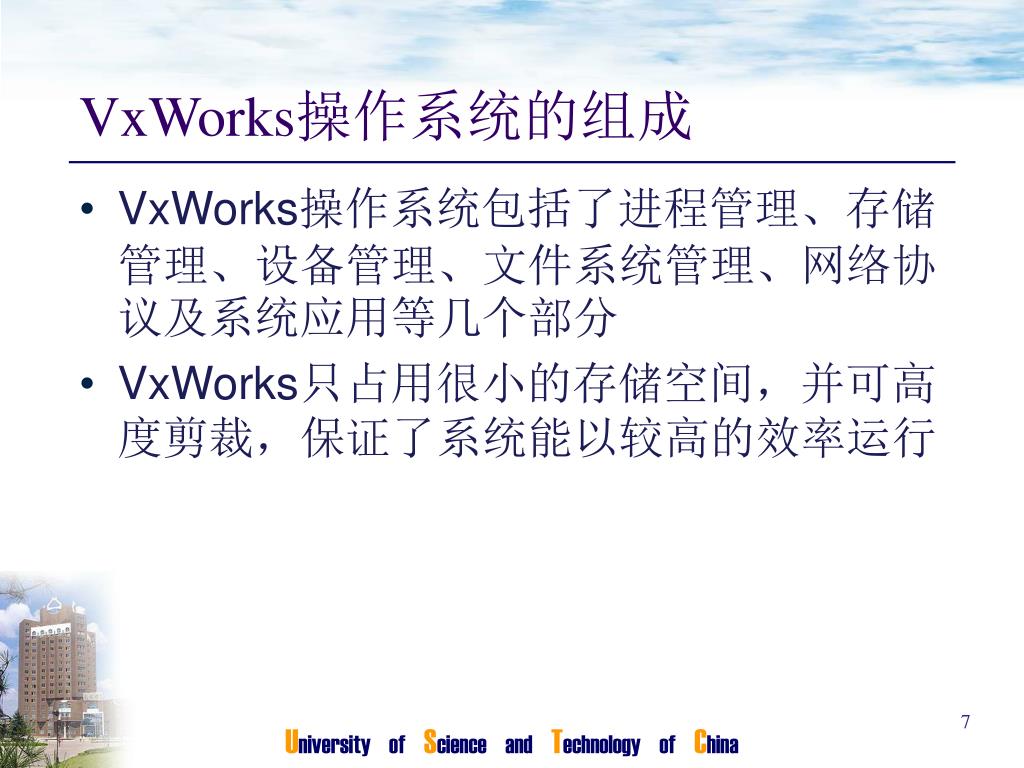 VxWorks操作系统的组成

• VxWorks操作系统包括了进程管理、存储管理、设备管理、文件系统管理、网络协议及系统应用等几个部分
• VxWorks只占用很小的存储空间，并可高度剪裁，保证了系统能以较高的效率运行

7

University of Science and Technology of China